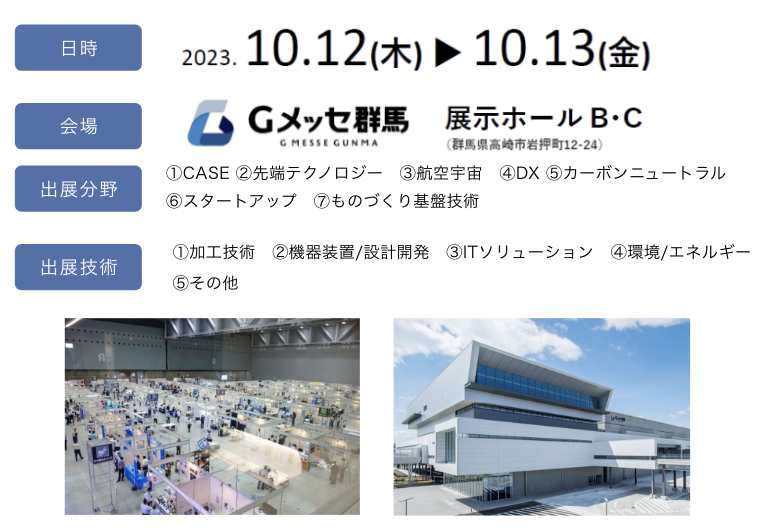 日時

2023. 10.12(木) ▶ 10.13(金)

会場

Gメッセ群馬
G MESSE GUNMA

展示ホール B・C
(群馬県高崎市岩押町12-24)

出展分野

①CASE ②先端テクノロジー ③航空宇宙 ④DX ⑤カーボンニュートラル ⑥スタートアップ ⑦ものづくり基盤技術

出展技術

①加工技術 ②機器装置/設計開発 ③ITソリューション ④環境/エネルギー ⑤その他